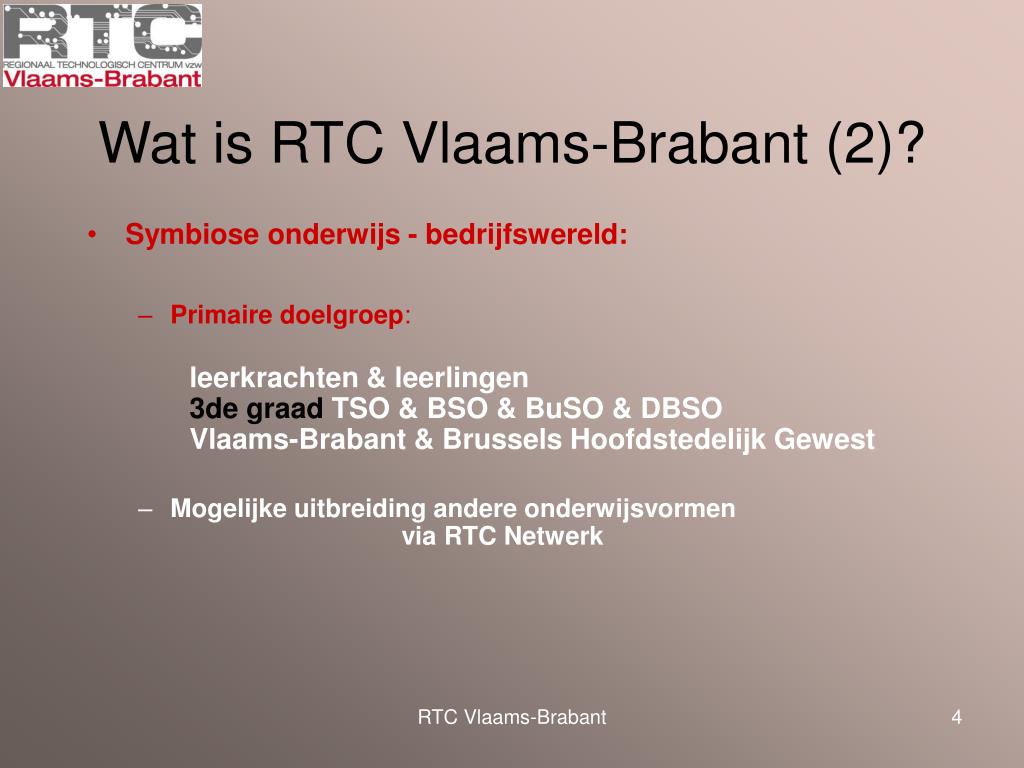 RTC
REGIONAAL TECHNOLOGISCH CENTRUM vzw
Vlaams-Brabant

Wat is RTC Vlaams-Brabant (2)?

• Symbiose onderwijs - bedrijfswereld:

– Primaire doelgroep:

leerkrachten & leerlingen
3de graad TSO & BSO & BuSO & DBSO
Vlaams-Brabant & Brussels Hoofdstedelijk Gewest

– Mogelijke uitbreiding andere onderwijsvormen via RTC Netwerk

RTC Vlaams-Brabant

4